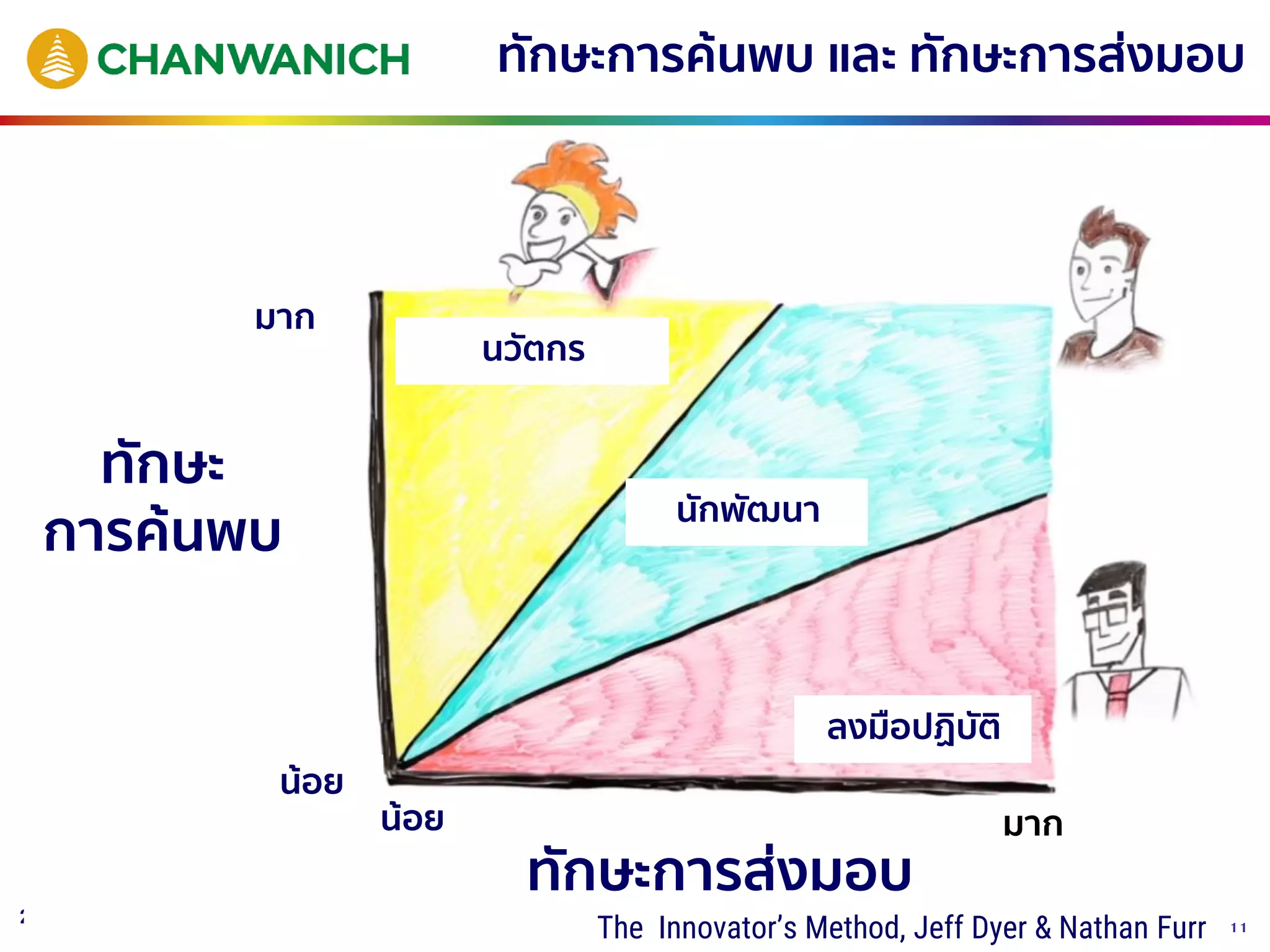 CHANWANICH

ทักษะการค้นพบ และ ทักษะการส่งมอบ

มาก

นวัตกร

ทักษะ การค้นพบ

นักพัฒนา

ลงมือปฏิบัติ

น้อย

น้อย

มาก

ทักษะการส่งมอบ

The Innovator's Method, Jeff Dyer & Nathan Furr

11